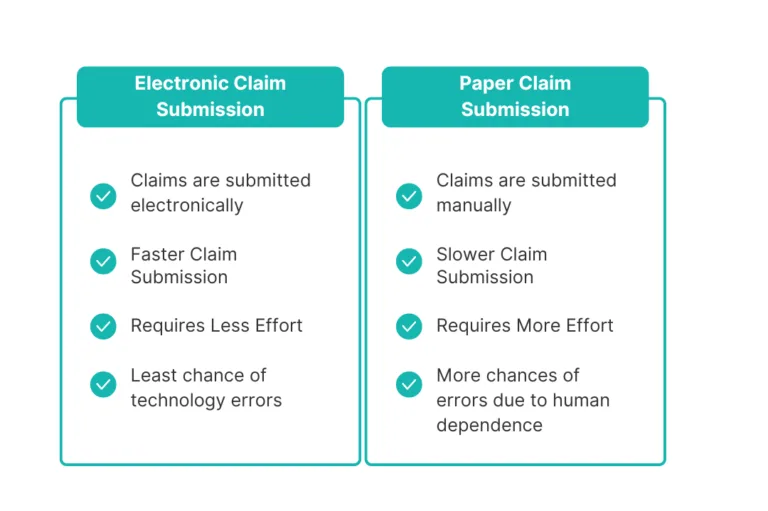 Electronic Claim Submission

Claims are submitted electronically

Faster Claim Submission

Requires Less Effort

Least chance of technology errors

Paper Claim Submission

Claims are submitted manually

Slower Claim Submission

Requires More Effort

More chances of errors due to human dependence